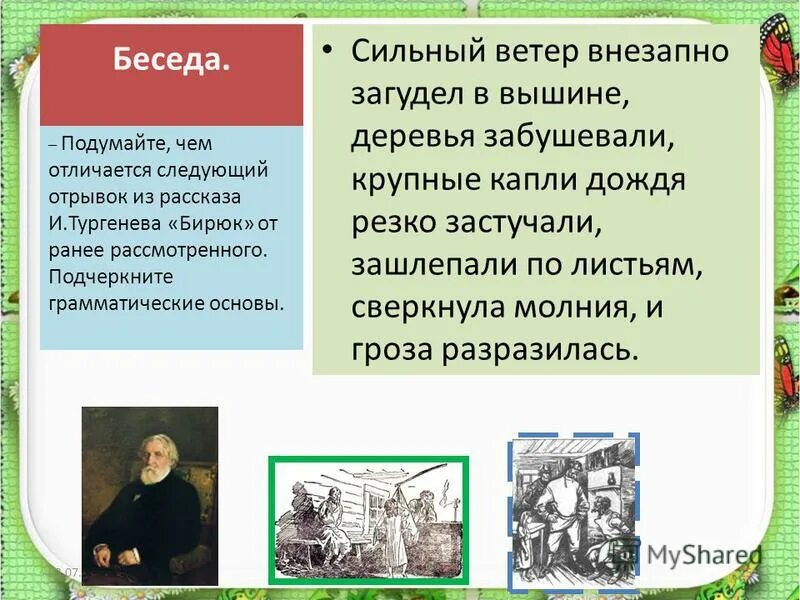 Беседа.

– Подумайте, чем отличается следующий отрывок из рассказа И.Тургенева «Бирюк» от ранее рассмотренного. Подчеркните грамматические основы.

• Сильный ветер внезапно загудел в вышине, деревья забушевали, крупные капли дождя резко застучали, зашлепали по листьям, сверкнула молния, и гроза разразилась.

MyShared